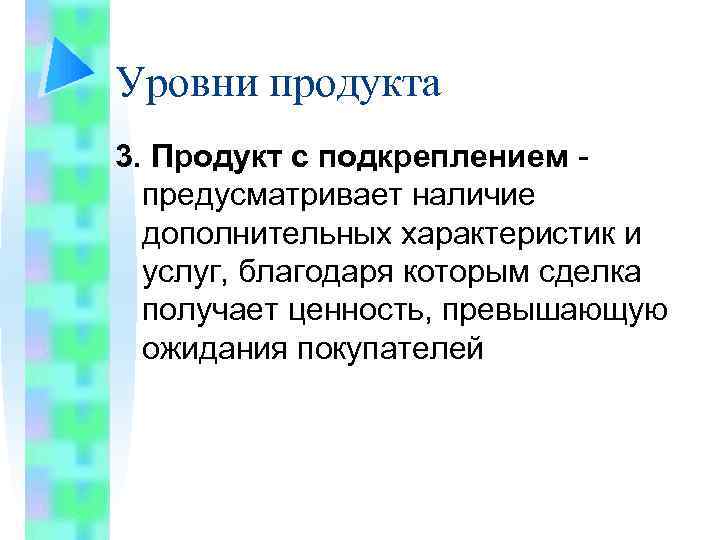 Уровни продукта

3. Продукт с подкреплением - предусматривает наличие дополнительных характеристик и услуг, благодаря которым сделка получает ценность, превышающую ожидания покупателей